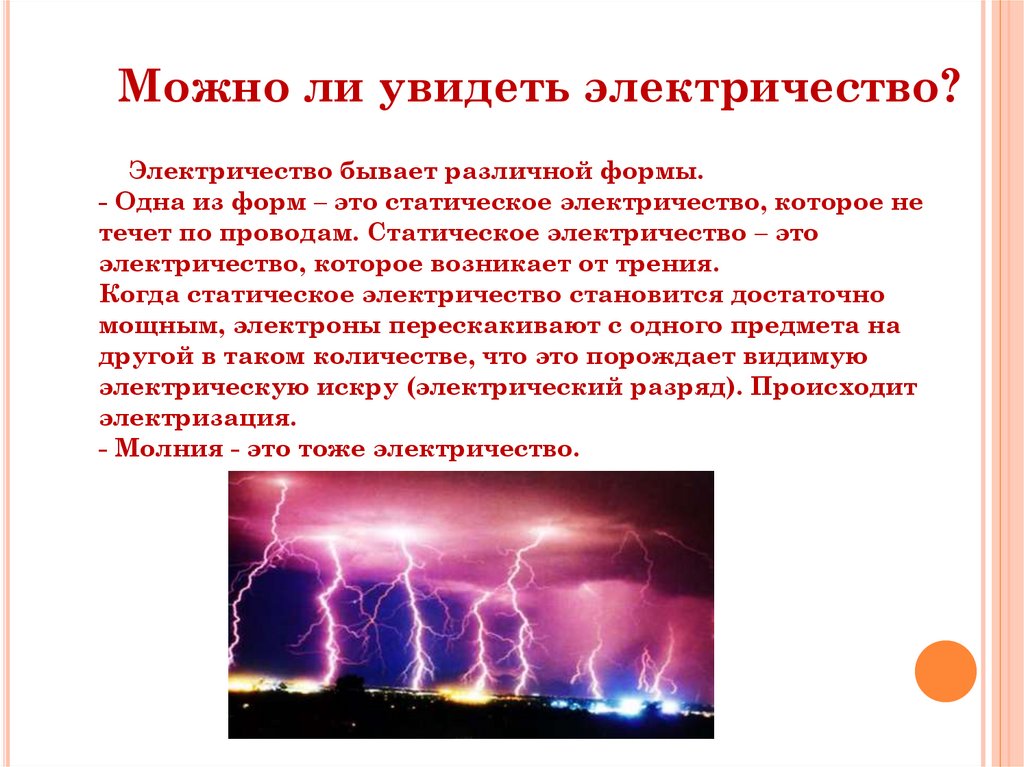 Можно ли увидеть электричество?

Электричество бывает различной формы.
- Одна из форм – это статическое электричество, которое не течет по проводам. Статическое электричество – это электричество, которое возникает от трения.
Когда статическое электричество становится достаточно мощным, электроны перескакивают с одного предмета на другой в таком количестве, что это порождает видимую электрическую искру (электрический разряд). Происходит электризация.
- Молния - это тоже электричество.